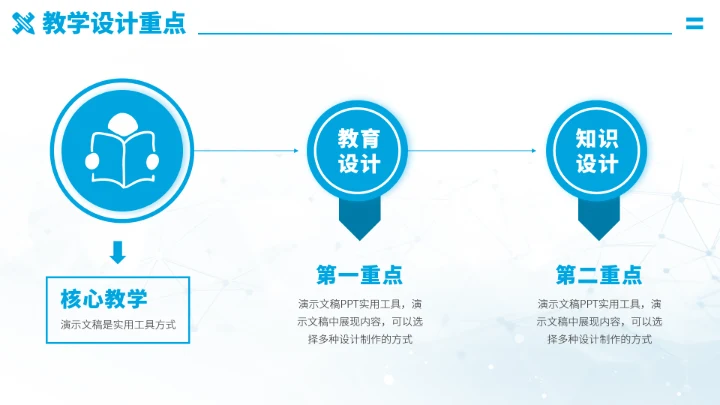 教学设计重点

核心教学

演示文稿是实用工具方式

教育设计

第一重点

演示文稿PPT实用工具，演示文稿中展现内容，可以选择多种设计制作的方式

知识设计

第二重点

演示文稿PPT实用工具，演示文稿中展现内容，可以选择多种设计制作的方式